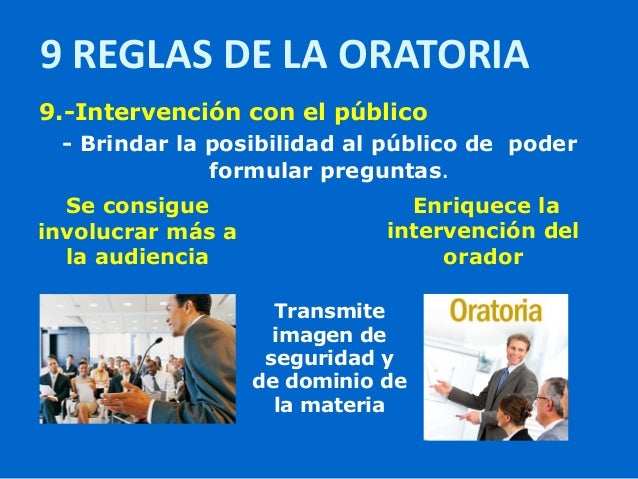 9 REGLAS DE LA ORATORIA

9.-Intervención con el público

- Brindar la posibilidad al público de poder formular preguntas.

Se consigue involucrar más a la audiencia

Enriquece la intervención del orador

Transmite imagen de seguridad y de dominio de la materia

Oratoria